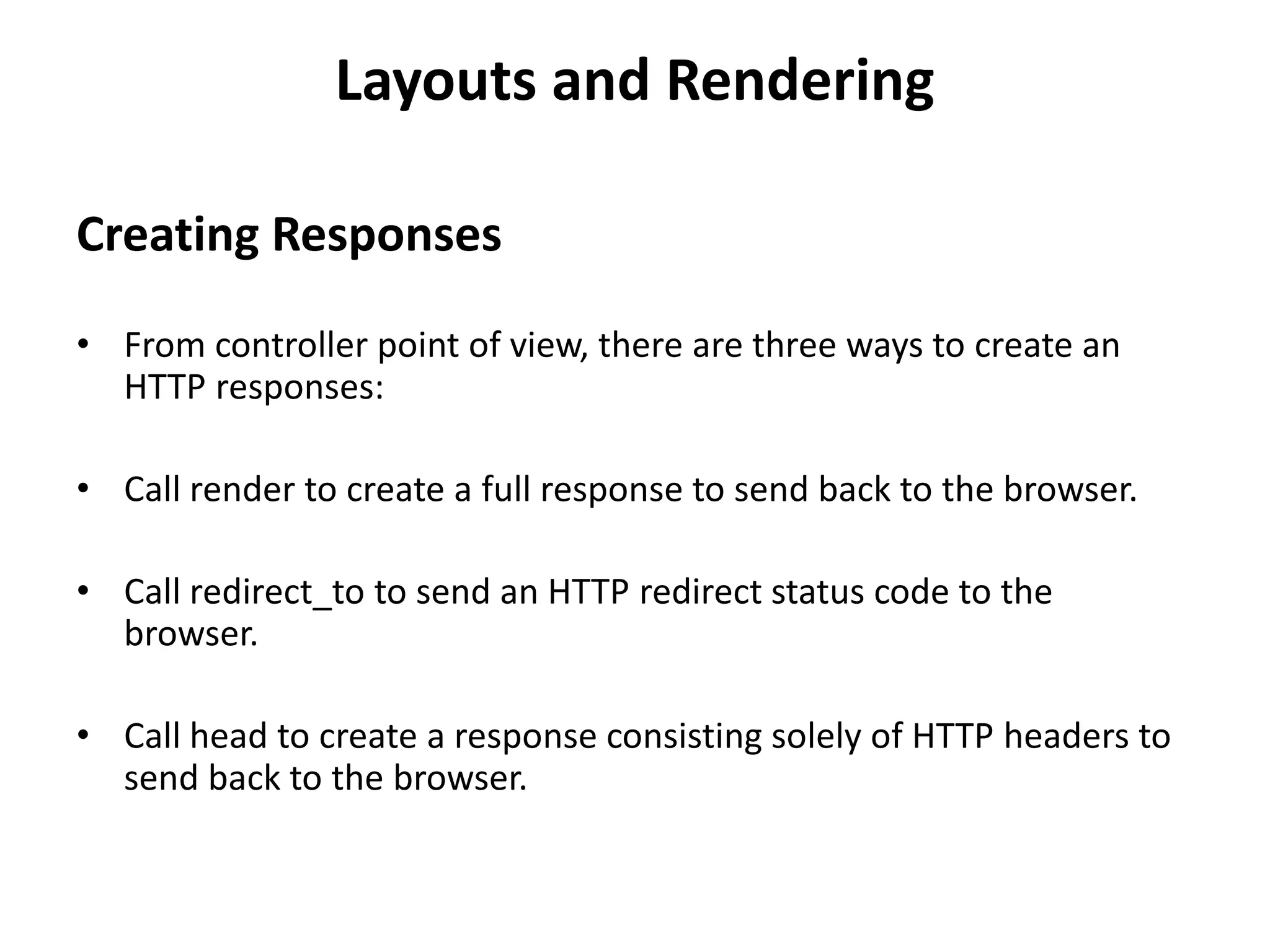 Layouts and Rendering

Creating Responses

• From controller point of view, there are three ways to create an HTTP responses:

• Call render to create a full response to send back to the browser.

• Call redirect_to to send an HTTP redirect status code to the browser.

• Call head to create a response consisting solely of HTTP headers to send back to the browser.